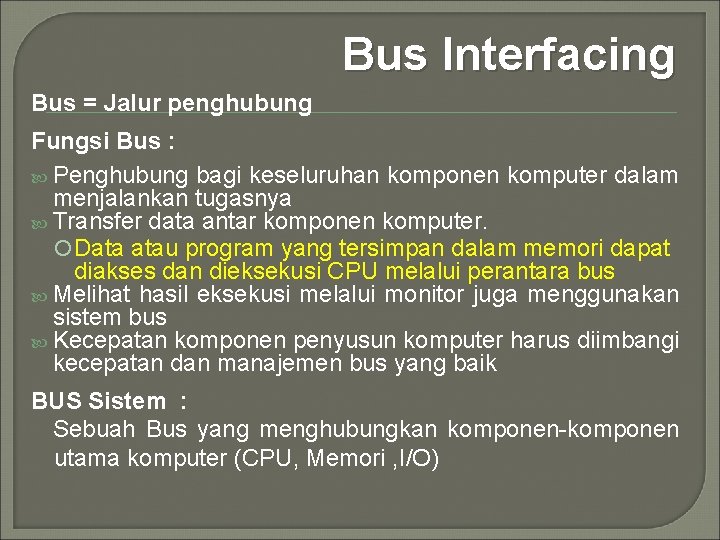 Bus Interfacing

Bus = Jalur penghubung

Fungsi Bus :

Penghubung bagi keseluruhan komponen komputer dalam menjalankan tugasnya

Transfer data antar komponen komputer.

Data atau program yang tersimpan dalam memori dapat diakses dan dieksekusi CPU melalui perantara bus

Melihat hasil eksekusi melalui monitor juga menggunakan sistem bus

Kecepatan komponen penyusun komputer harus diimbangi kecepatan dan manajemen bus yang baik

BUS Sistem :

Sebuah Bus yang menghubungkan komponen-komponen utama komputer (CPU, Memori ,I/O)